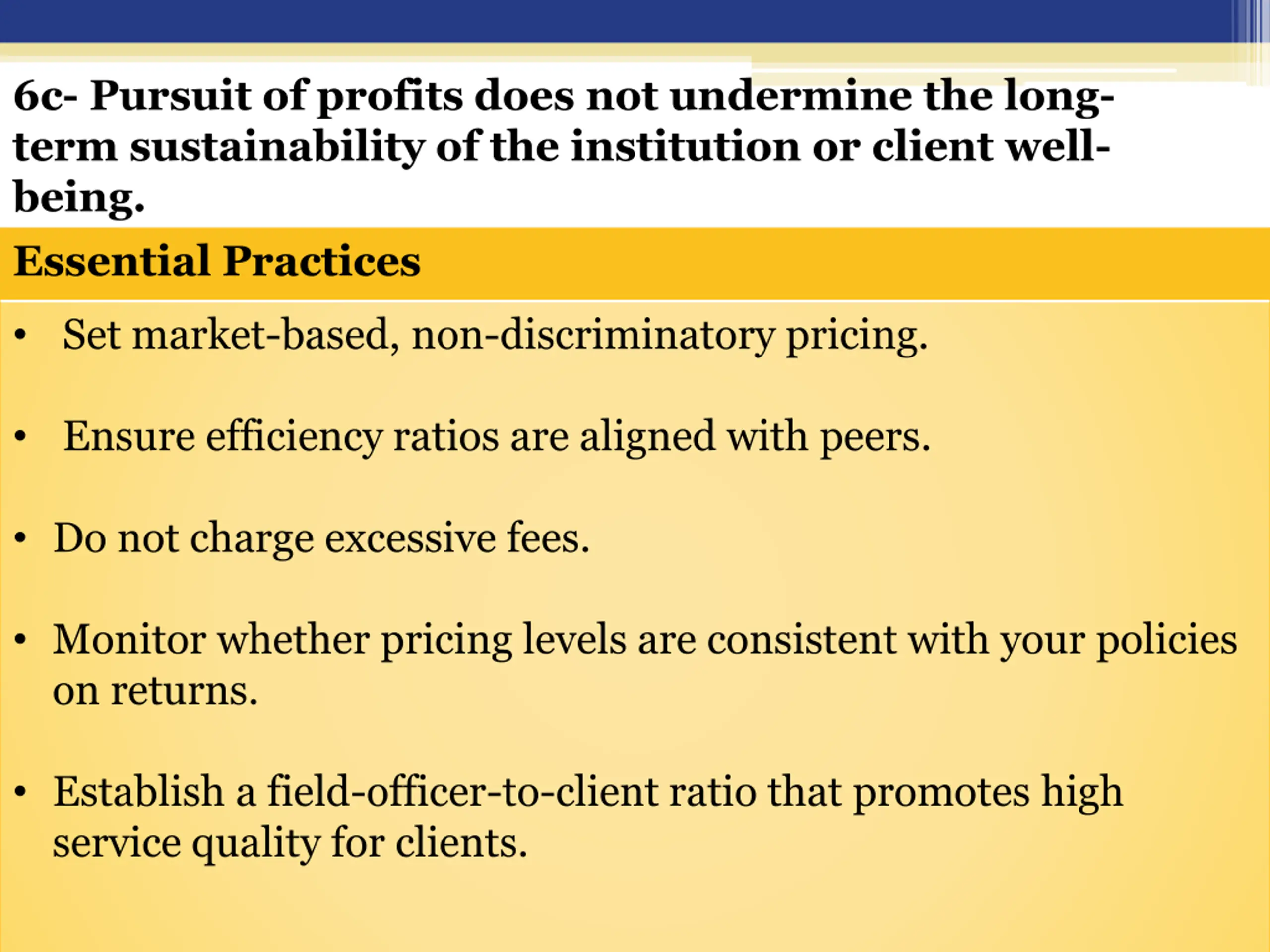 6c- Pursuit of profits does not undermine the long-term sustainability of the institution or client well-being.

Essential Practices

• Set market-based, non-discriminatory pricing.

• Ensure efficiency ratios are aligned with peers.

• Do not charge excessive fees.

• Monitor whether pricing levels are consistent with your policies on returns.

• Establish a field-officer-to-client ratio that promotes high service quality for clients.